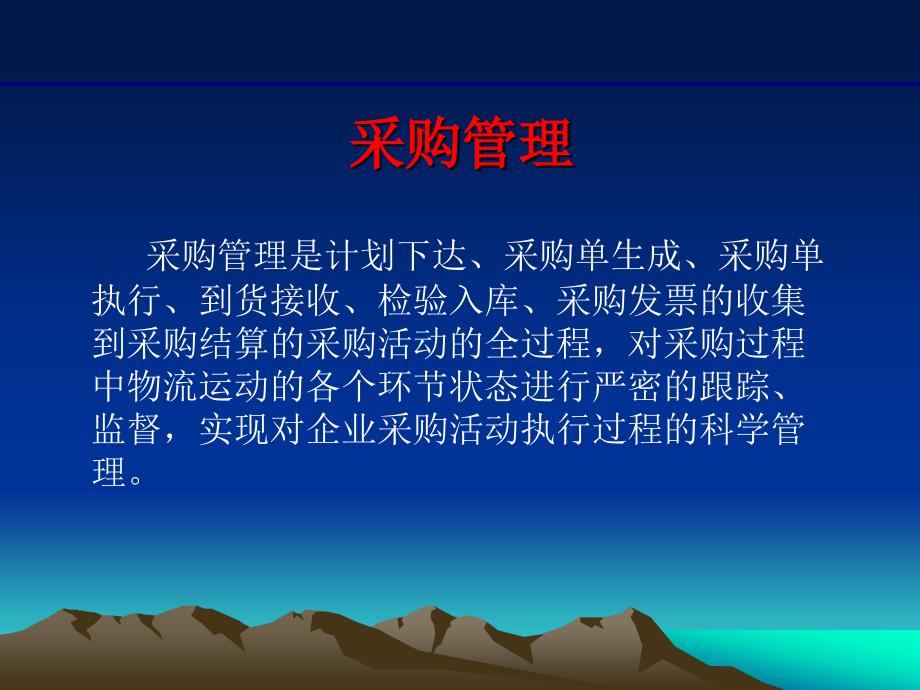 采购管理

采购管理是计划下达、采购单生成、采购单执行、到货接收、检验入库、采购发票的收集到采购结算的采购活动的全过程，对采购过程中物流运动的各个环节状态进行严密的跟踪、监督，实现对企业采购活动执行过程的科学管理。